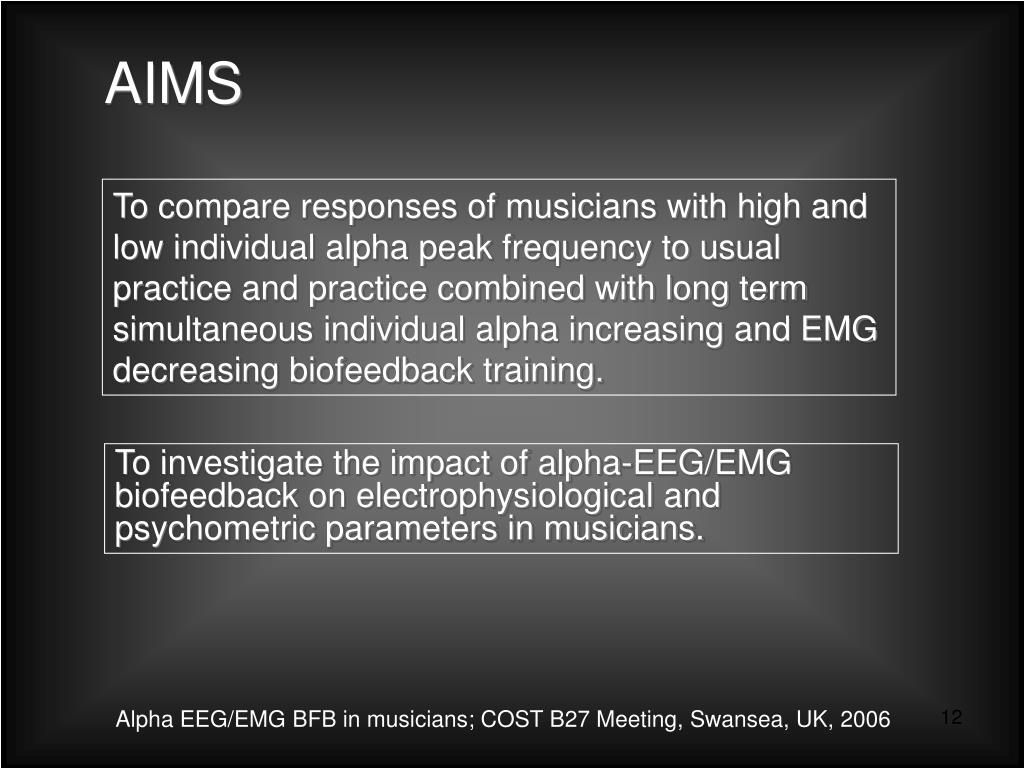 AIMS

To compare responses of musicians with high and low individual alpha peak frequency to usual practice and practice combined with long term simultaneous individual alpha increasing and EMG decreasing biofeedback training.

To investigate the impact of alpha-EEG/EMG biofeedback on electrophysiological and psychometric parameters in musicians.

Alpha EEG/EMG BFB in musicians; COST B27 Meeting, Swansea, UK, 2006

12